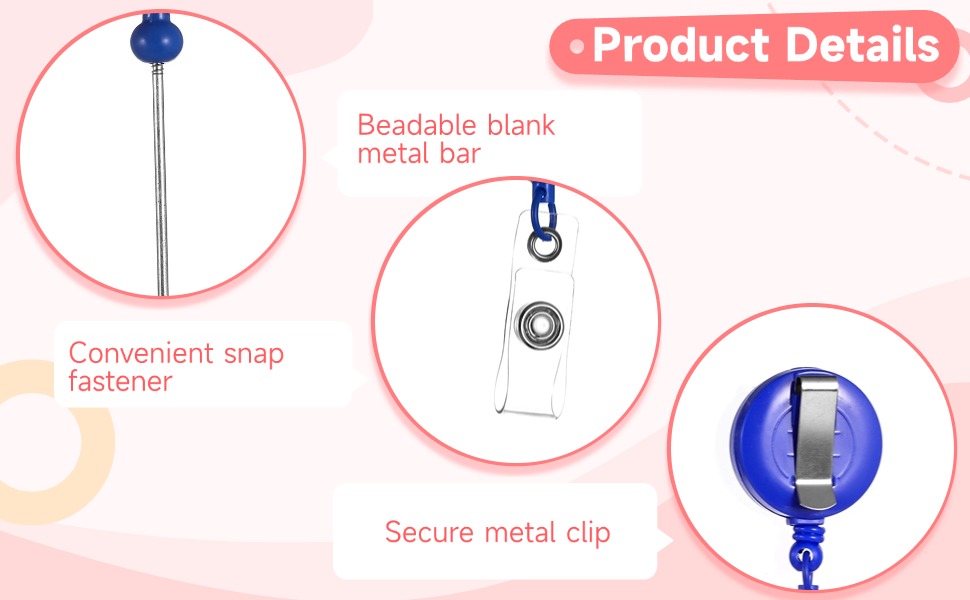 Product Details

Beadable blank metal bar

Convenient snap fastener

Secure metal clip